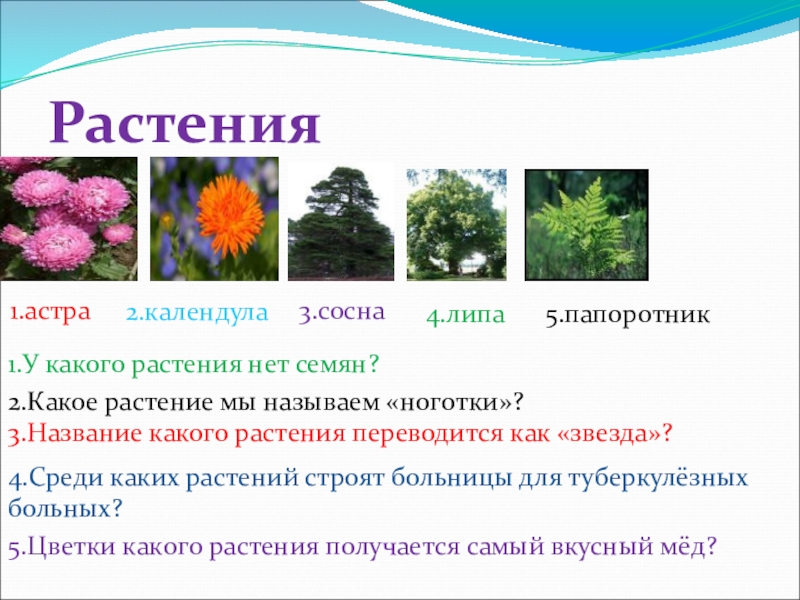 Растения

1.астра 2.календула 3.сосна 4.липа 5.папоротник

1.У какого растения нет семян?

2.Какое растение мы называем «ноготки»?

3.Название какого растения переводится как «звезда»?

4.Среди каких растений строят больницы для туберкулёзных больных?

5.Цветки какого растения получается самый вкусный мёд?